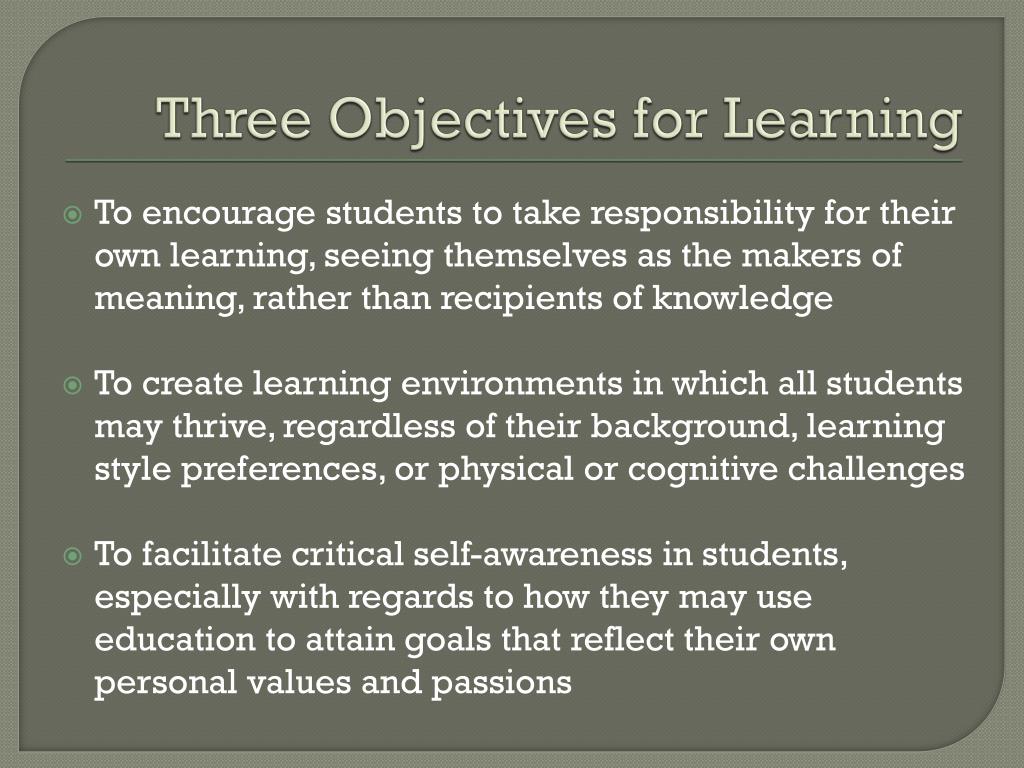 Three Objectives for Learning

To encourage students to take responsibility for their own learning, seeing themselves as the makers of meaning, rather than recipients of knowledge

To create learning environments in which all students may thrive, regardless of their background, learning style preferences, or physical or cognitive challenges

To facilitate critical self-awareness in students, especially with regards to how they may use education to attain goals that reflect their own personal values and passions